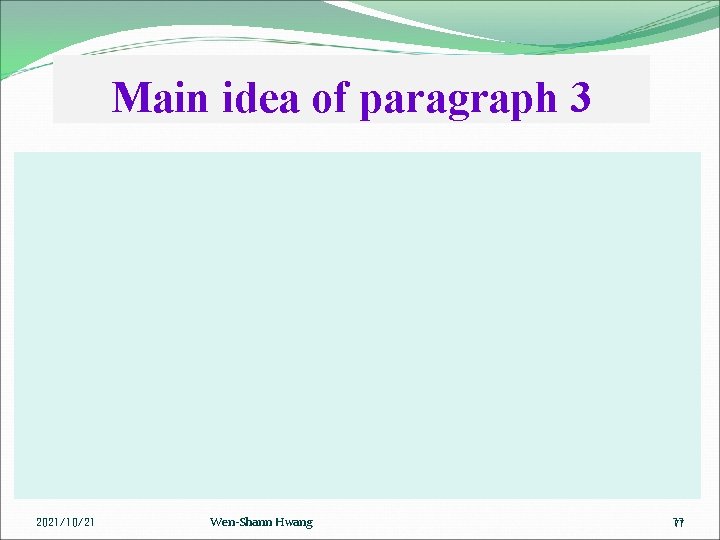 Main idea of paragraph 3

2021/10/21 Wen-Shann Hwang 77